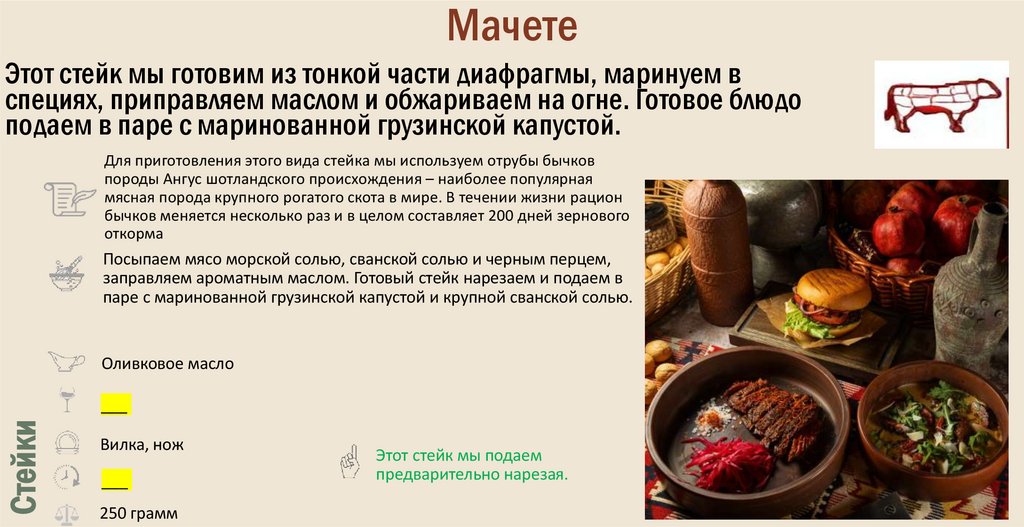 Мачете

Этот стейк мы готовим из тонкой части диафрагмы, маринуем в специях, приправляем маслом и обжариваем на огне. Готовое блюдо подаем в паре с маринованной грузинской капустой.

Для приготовления этого вида стейка мы используем отрубы бычков породы Ангус шотландского происхождения – наиболее популярная мясная порода крупного рогатого скота в мире. В течении жизни рацион бычков меняется несколько раз и в целом составляет 200 дней зернового откорма

Посыпаем мясо морской солью, сванской солью и черным перцем, заправляем ароматным маслом. Готовый стейк нарезаем и подаем в паре с маринованной грузинской капустой и крупной сванской солью.

Оливковое масло

___

Вилка, нож

___

250 грамм

Этот стейк мы подаем предварительно нарезая.

Стейки